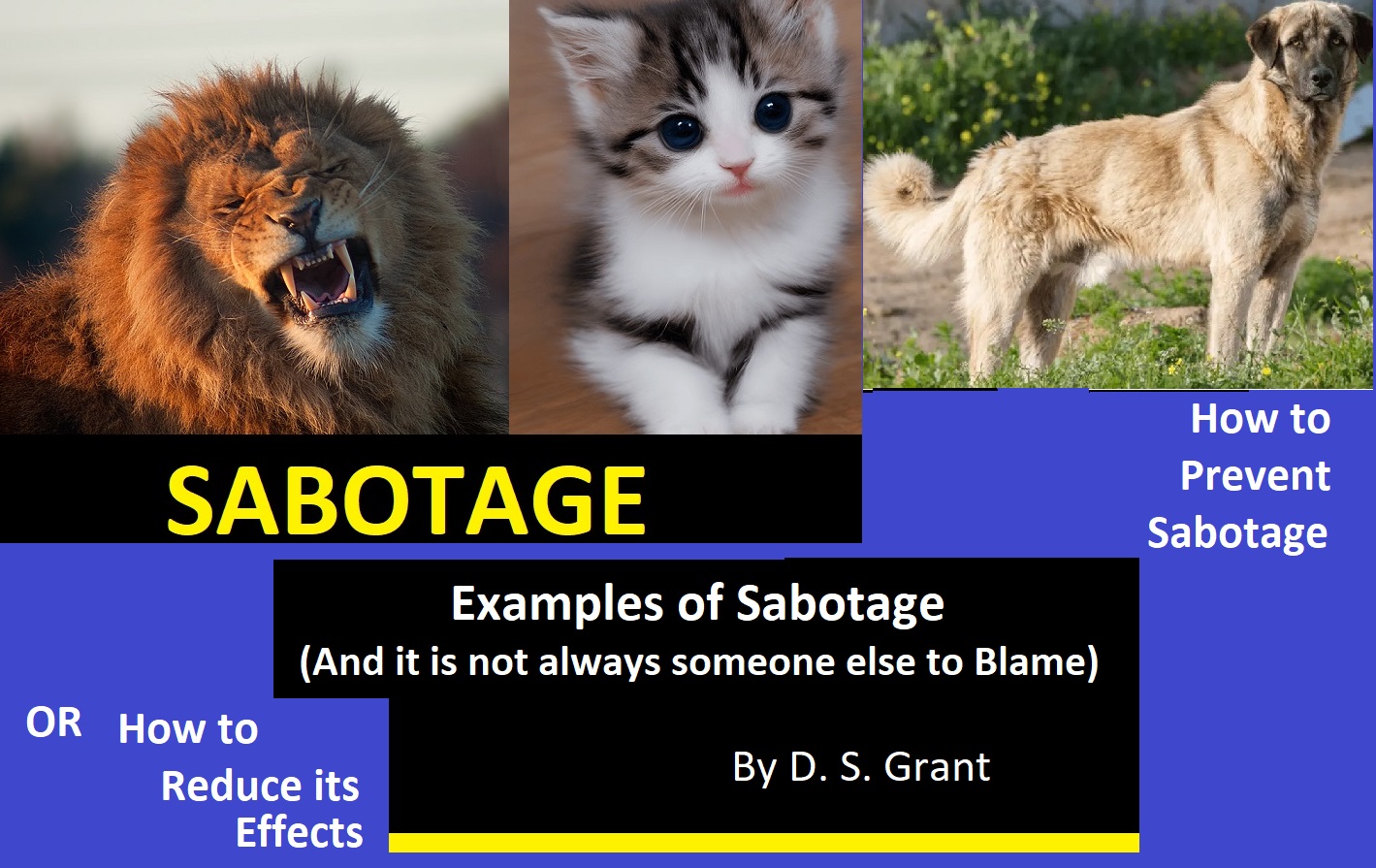 SABOTAGE

How to Prevent Sabotage

Examples of Sabotage
(And it is not always someone else to Blame)

OR How to Reduce its Effects

By D. S. Grant